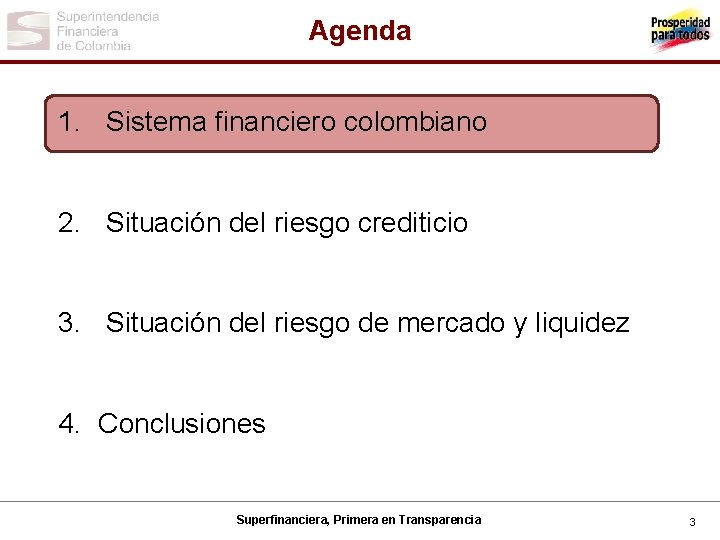 Superintendencia
Financiera
de Colombia

Agenda

Prosperidad
para todos

1. Sistema financiero colombiano

2. Situación del riesgo crediticio

3. Situación del riesgo de mercado y liquidez

4. Conclusiones

Superfinanciera, Primera en Transparencia

3